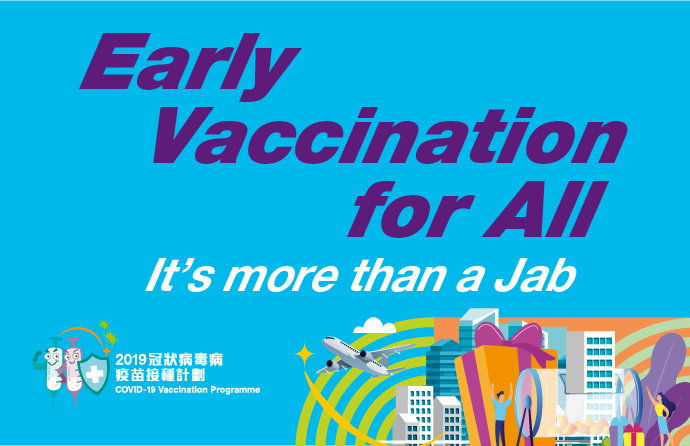 Early Vaccination for All

It's more than a Jab

2019冠狀病毒病 疫苗接種計劃
COVID-19 Vaccination Programme